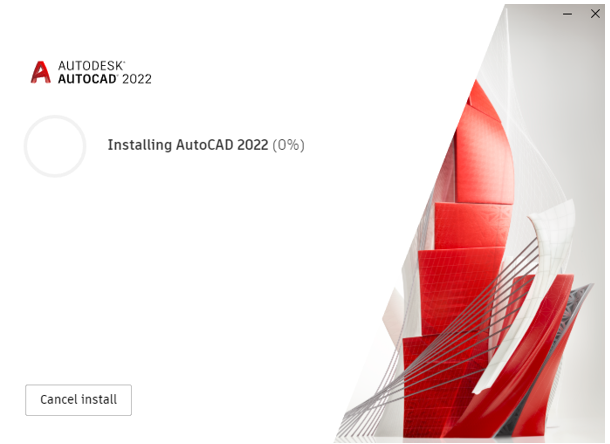 AUTODESK®
AUTOCAD® 2022

Installing AutoCAD 2022 (0%)

Cancel install